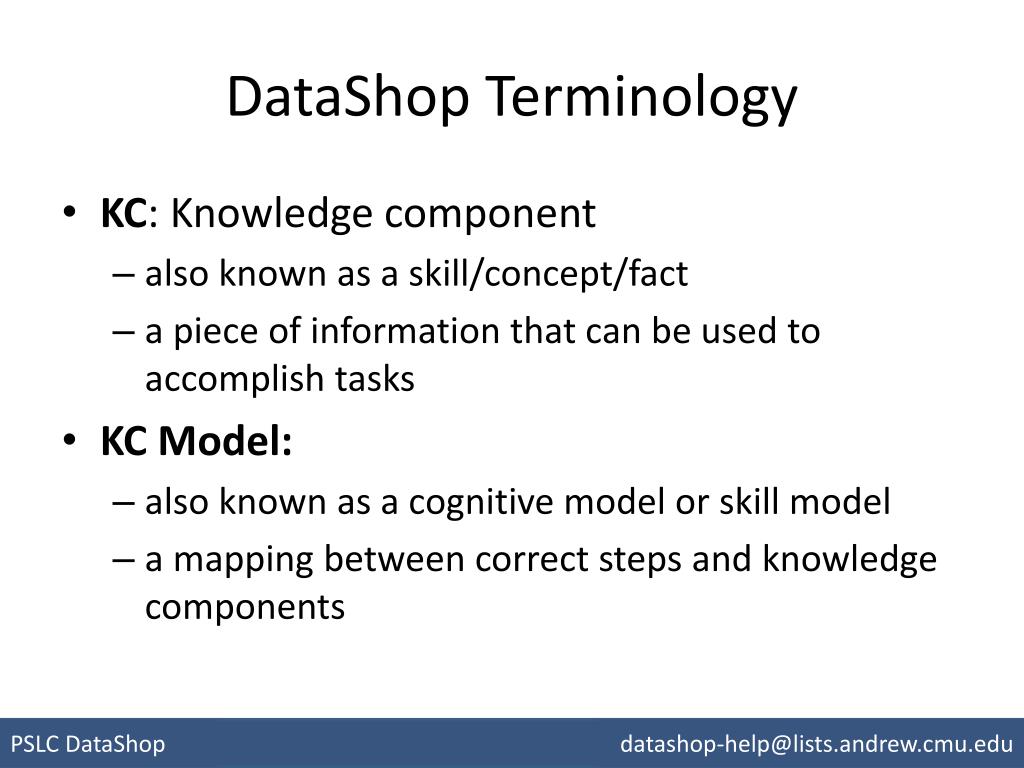 DataShop Terminology

• KC: Knowledge component
– also known as a skill/concept/fact
– a piece of information that can be used to accomplish tasks

• KC Model:
– also known as a cognitive model or skill model
– a mapping between correct steps and knowledge components

PSLC DataShop

datashop-help@lists.andrew.cmu.edu